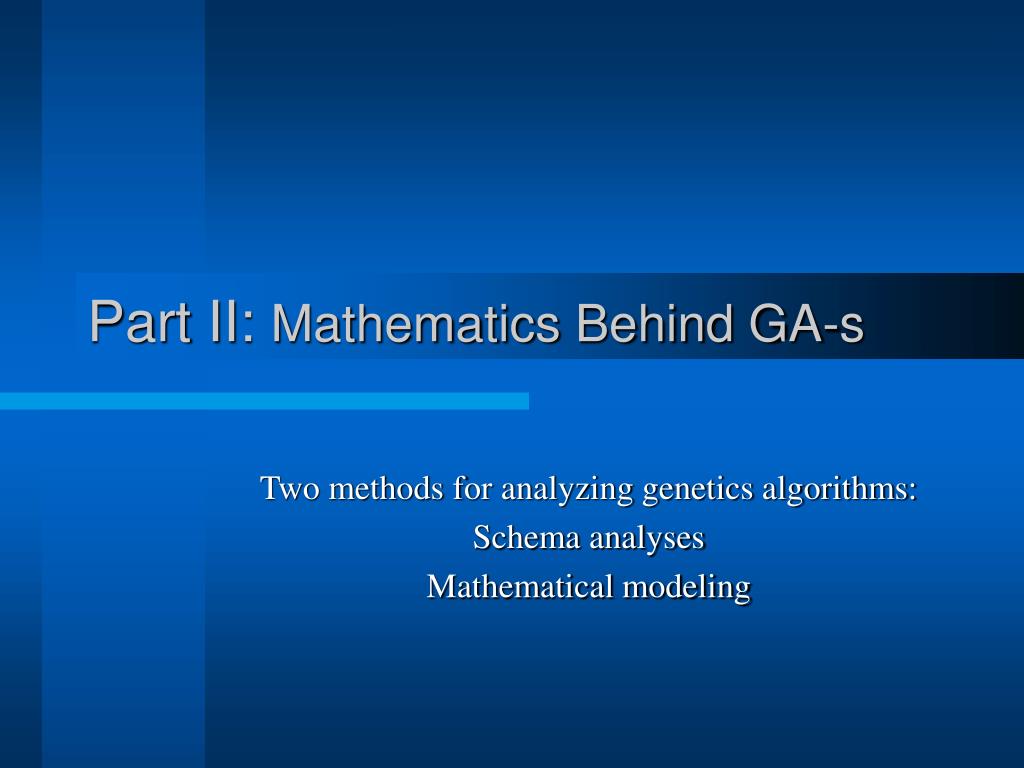 Part II: Mathematics Behind GA-s

Two methods for analyzing genetics algorithms:
Schema analyses
Mathematical modeling